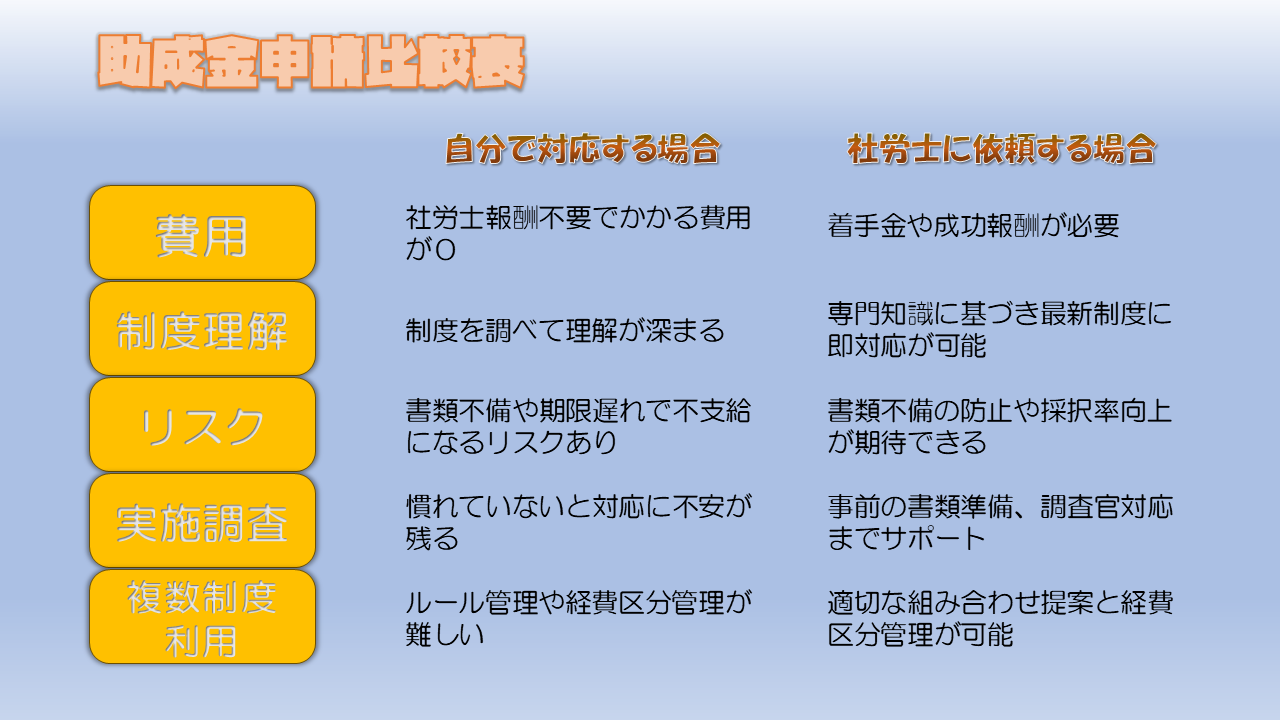 助成金申請比較表

| | 自分で対応する場合 | 社労士に依頼する場合 |
|---|---|---|
| 費用 | 社労士報酬不要でかかる費用が0 | 着手金や成功報酬が必要 |
| 制度理解 | 制度を調べて理解が深まる | 専門知識に基づき最新制度に即対応が可能 |
| リスク | 書類不備や期限遅れで不支給になるリスクあり | 書類不備の防止や採択率向上が期待できる |
| 実施調査 | 慣れていないと対応に不安が残る | 事前の書類準備、調査官対応までサポート |
| 複数制度利用 | ルール管理や経費区分管理が難しい | 適切な組み合わせ提案と経費区分管理が可能 |